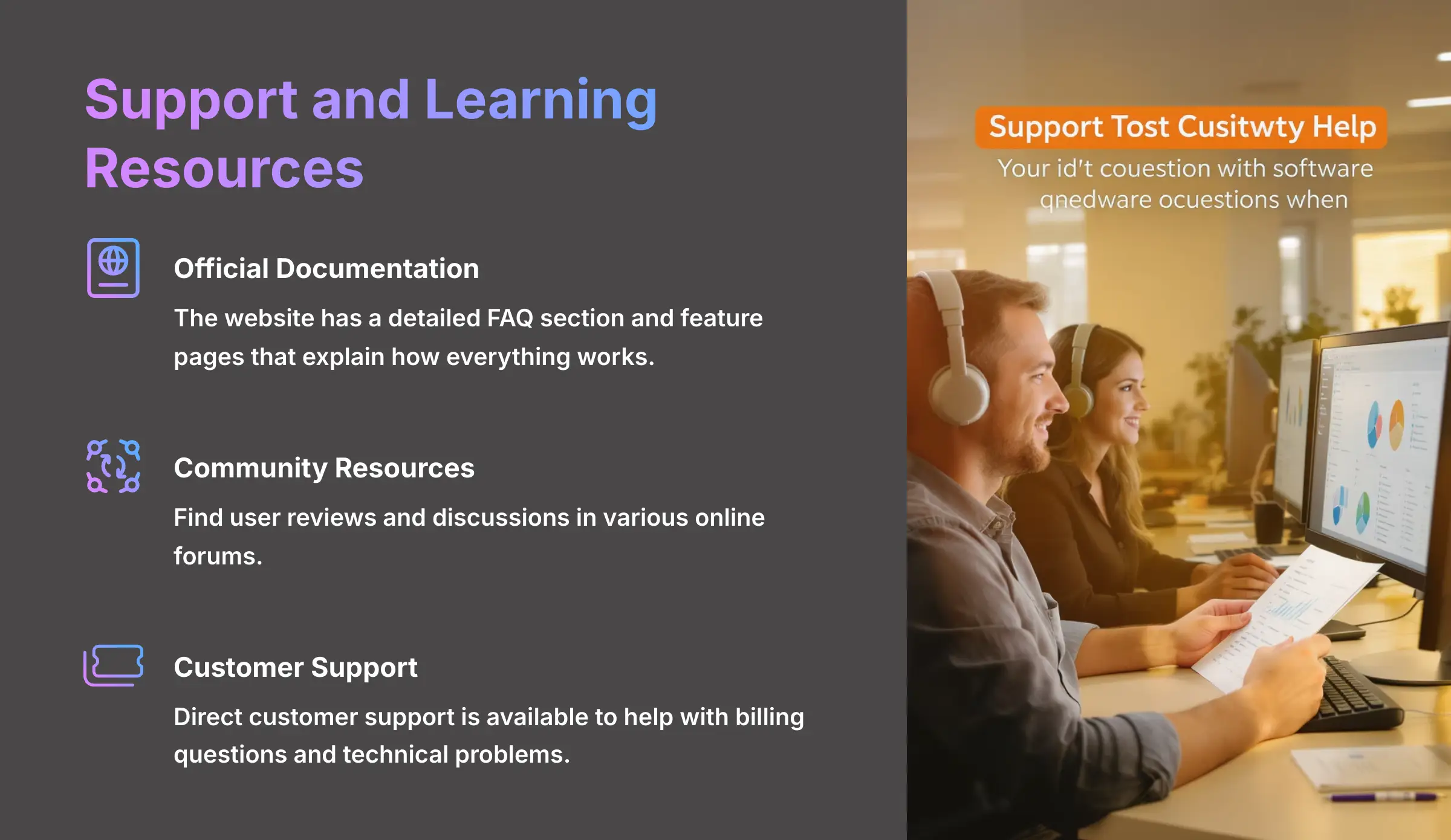 Support and Learning Resources

Official Documentation

The website has a detailed FAQ section and feature pages that explain how everything works.

Community Resources

Find user reviews and discussions in various online forums.

Customer Support

Direct customer support is available to help with billing questions and technical problems.

Support Tost Cusitwty Help

Your id't couestion with software qnedware ocuestions when